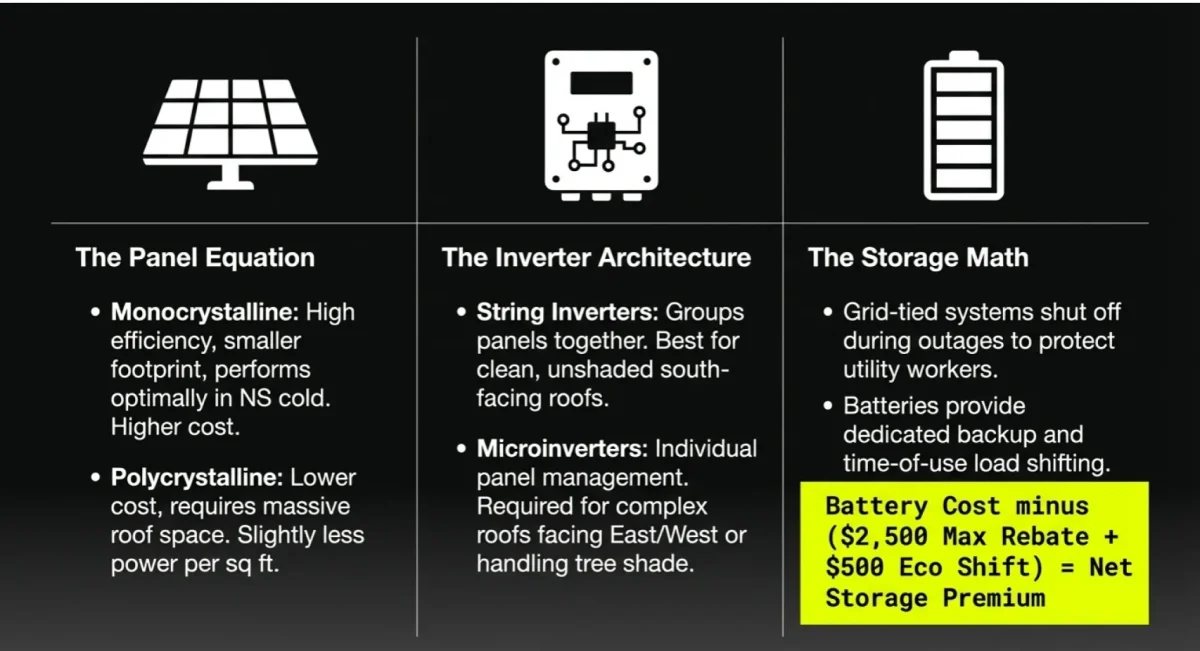 The Panel Equation

• Monocrystalline: High efficiency, smaller footprint, performs optimally in NS cold. Higher cost.

• Polycrystalline: Lower cost, requires massive roof space. Slightly less power per sq ft.

The Inverter Architecture

• String Inverters: Groups panels together. Best for clean, unshaded south-facing roofs.

• Microinverters: Individual panel management. Required for complex roofs facing East/West or handling tree shade.

The Storage Math

• Grid-tied systems shut off during outages to protect utility workers.

• Batteries provide dedicated backup and time-of-use load shifting.

Battery Cost minus ($2,500 Max Rebate + $500 Eco Shift) = Net Storage Premium